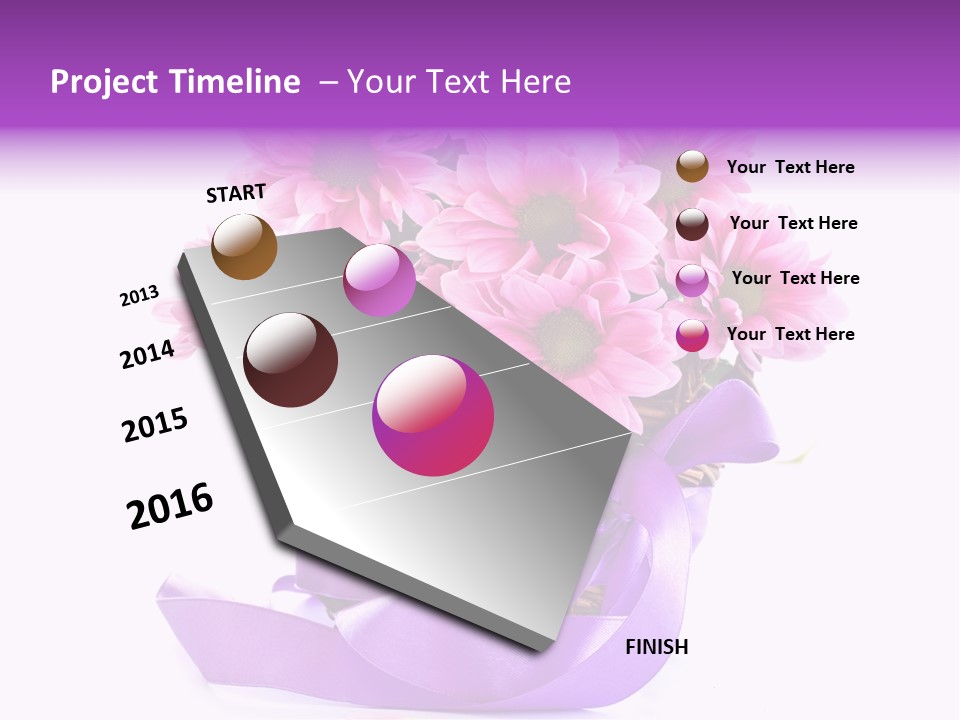 Project Timeline – Your Text Here

START

2013

2014

2015

2016

FINISH

Your Text Here

Your Text Here

Your Text Here

Your Text Here